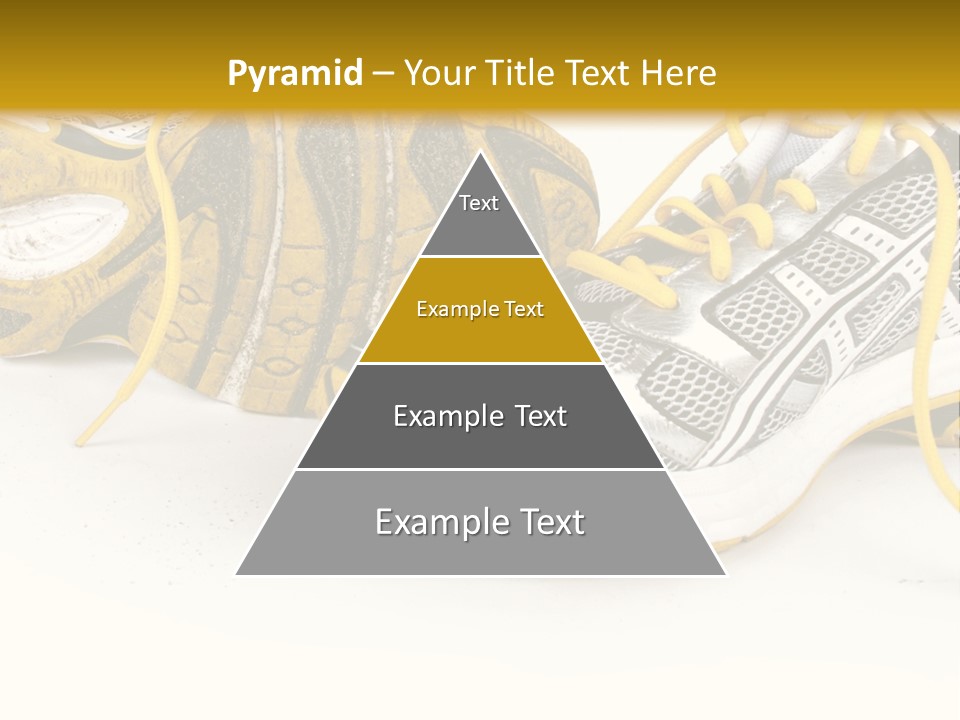 Pyramid – Your Title Text Here

Text

Example Text

Example Text

Example Text